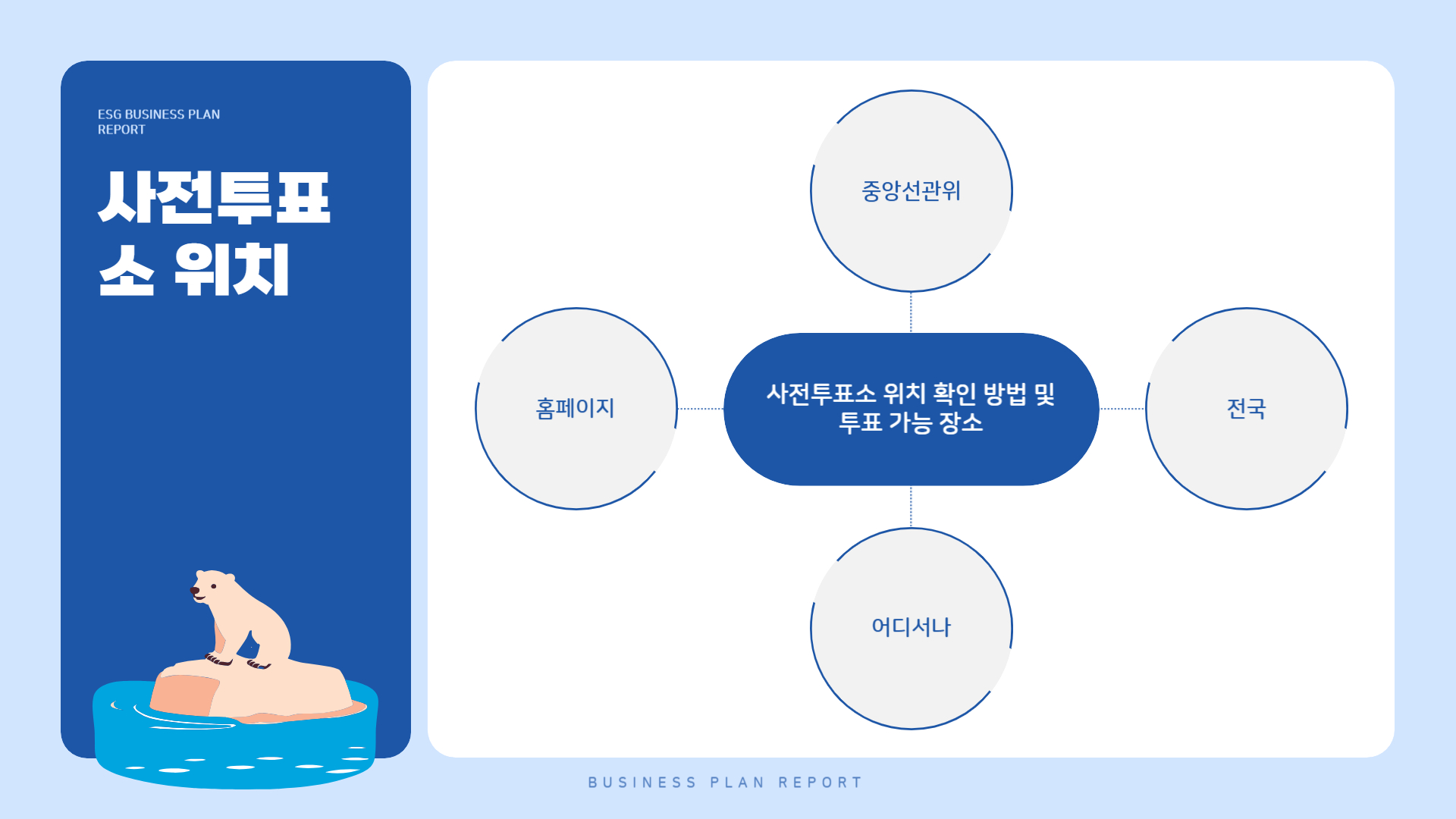 ESG BUSINESS PLAN
REPORT

사전투표소 위치

중앙선관위

홈페이지

사전투표소 위치 확인 방법 및 투표 가능 장소

전국

어디서나

BUSINESS PLAN REPORT